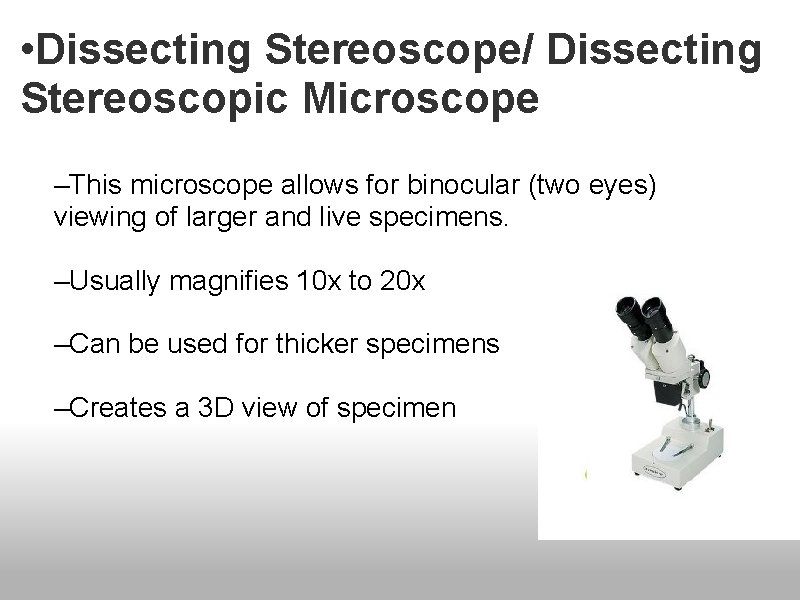 •Dissecting Stereoscope/ Dissecting Stereoscopic Microscope

–This microscope allows for binocular (two eyes) viewing of larger and live specimens.

–Usually magnifies 10x to 20x

–Can be used for thicker specimens

–Creates a 3D view of specimen